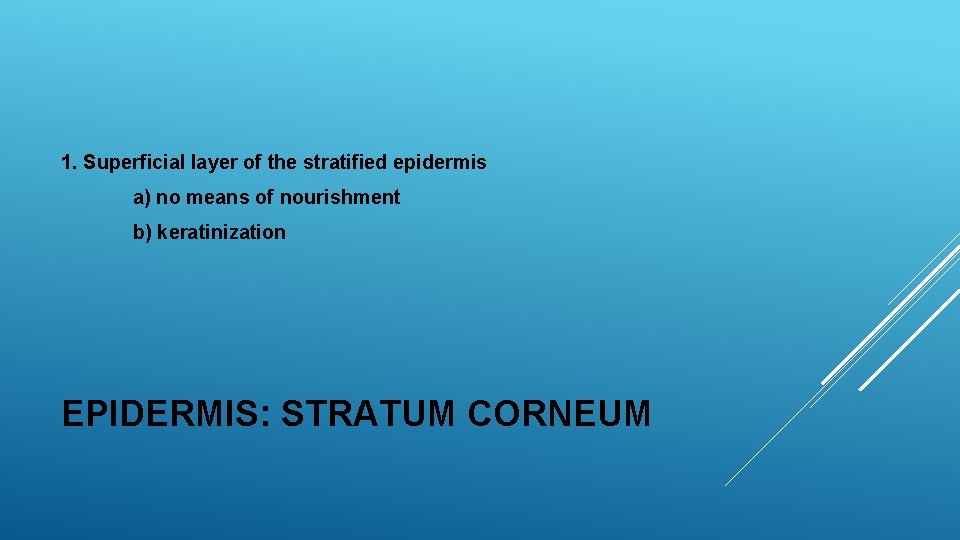 1. Superficial layer of the stratified epidermis

a) no means of nourishment

b) keratinization

EPIDERMIS: STRATUM CORNEUM